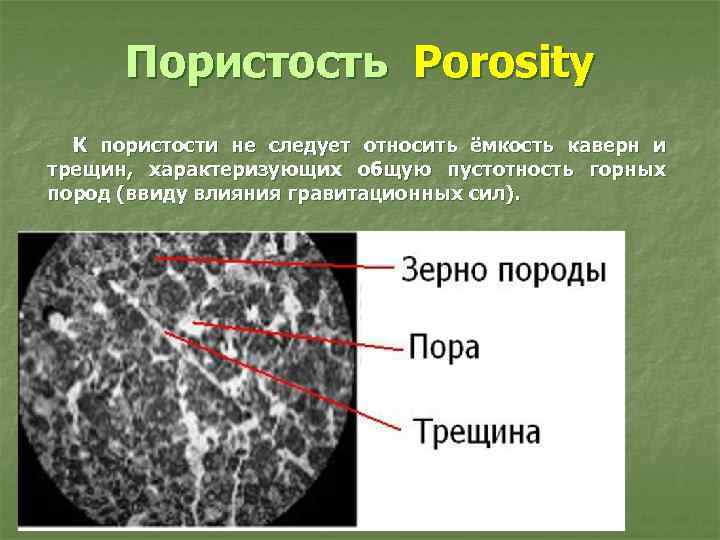 Пористость Porosity

К пористости не следует относить ёмкость каверн и трещин, характеризующих общую пустотность горных пород (ввиду влияния гравитационных сил).

Зерно породы

Пора

Трещина